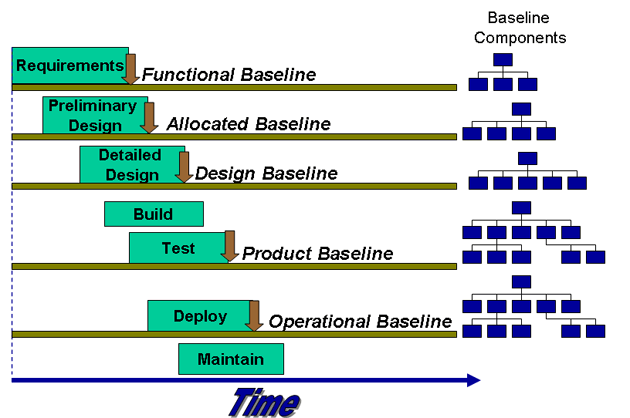 Baseline Components

Requirements

Functional Baseline

Preliminary Design

Allocated Baseline

Detailed Design

Design Baseline

Build

Test

Product Baseline

Deploy

Operational Baseline

Maintain

Time